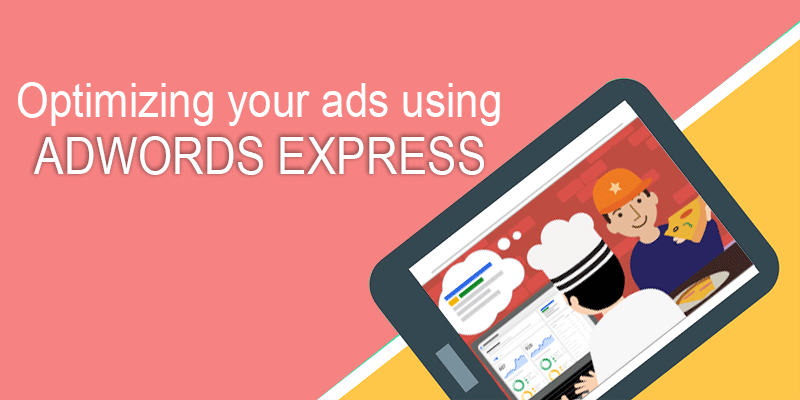 Optimizing your ads using
ADWORDS EXPRESS